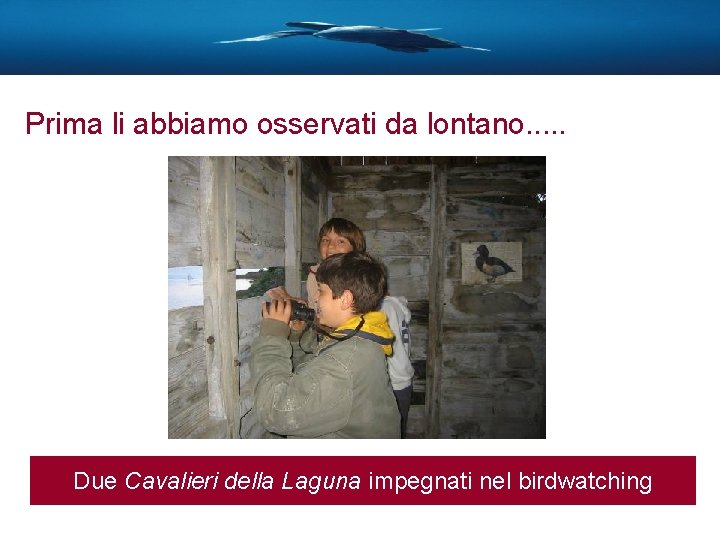 Prima li abbiamo osservati da lontano.....

Due Cavalieri della Laguna impegnati nel birdwatching